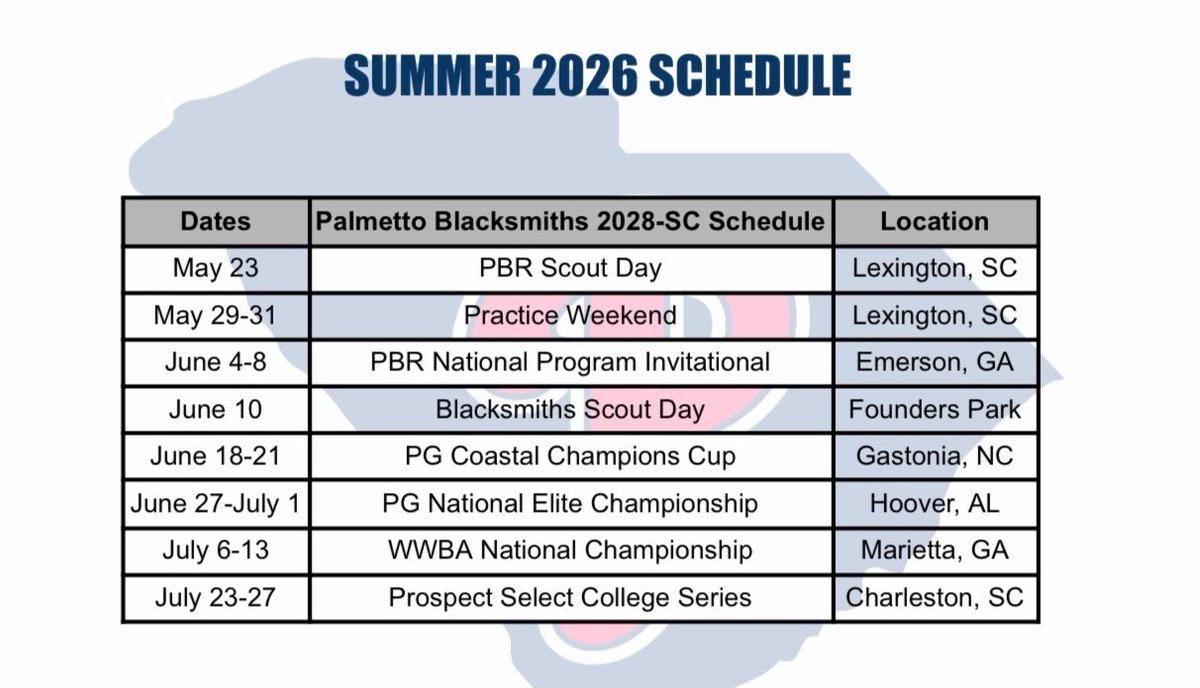 SUMMER 2026 SCHEDULE

| Dates | Palmetto Blacksmiths 2028-SC Schedule | Location |
|---|---|---|
| May 23 | PBR Scout Day | Lexington, SC |
| May 29-31 | Practice Weekend | Lexington, SC |
| June 4-8 | PBR National Program Invitational | Emerson, GA |
| June 10 | Blacksmiths Scout Day | Founders Park |
| June 18-21 | PG Coastal Champions Cup | Gastonia, NC |
| June 27-July 1 | PG National Elite Championship | Hoover, AL |
| July 6-13 | WWBA National Championship | Marietta, GA |
| July 23-27 | Prospect Select College Series | Charleston, SC |